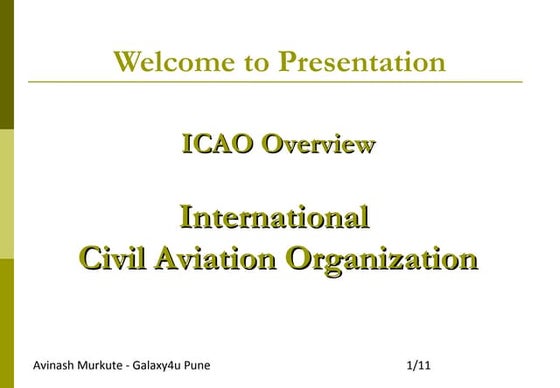 Welcome to Presentation

ICAO Overview

International
Civil Aviation Organization

Avinash Murkute - Galaxy4u Pune

1/11